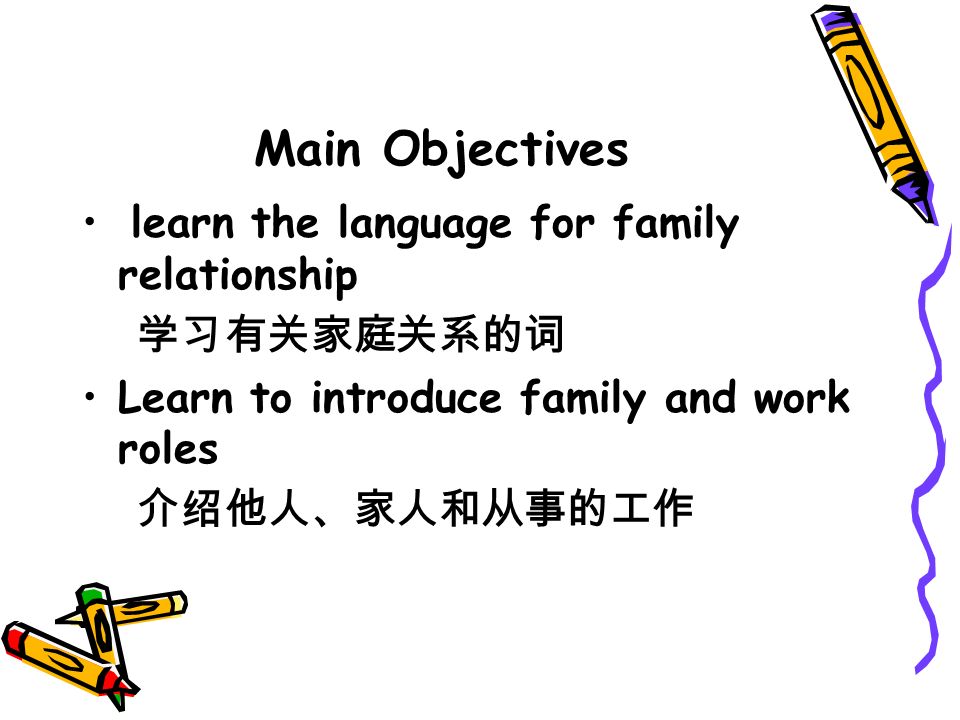 Main Objectives

• learn the language for family relationship

学习有关家庭关系的词

• Learn to introduce family and work roles

介绍他人、家人和从事的工作